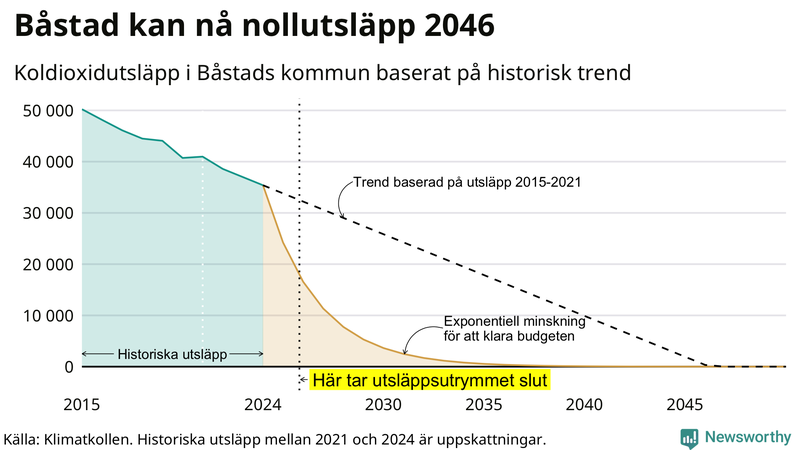 Båstad kan nå nollutsläpp 2046

Koldioxidutsläpp i Båstads kommun baserat på historisk trend

50 000
40 000
30 000
20 000
10 000
0

Trend baserad på utsläpp 2015-2021

Exponentiell minskning för att klara budgeten

Historiska utsläpp

Här tar utsläppsutrymmet slut

2015
2024
2030
2035
2040
2045

Källa: Klimatkollen. Historiska utsläpp mellan 2021 och 2024 är uppskattningar.

Newsworthy